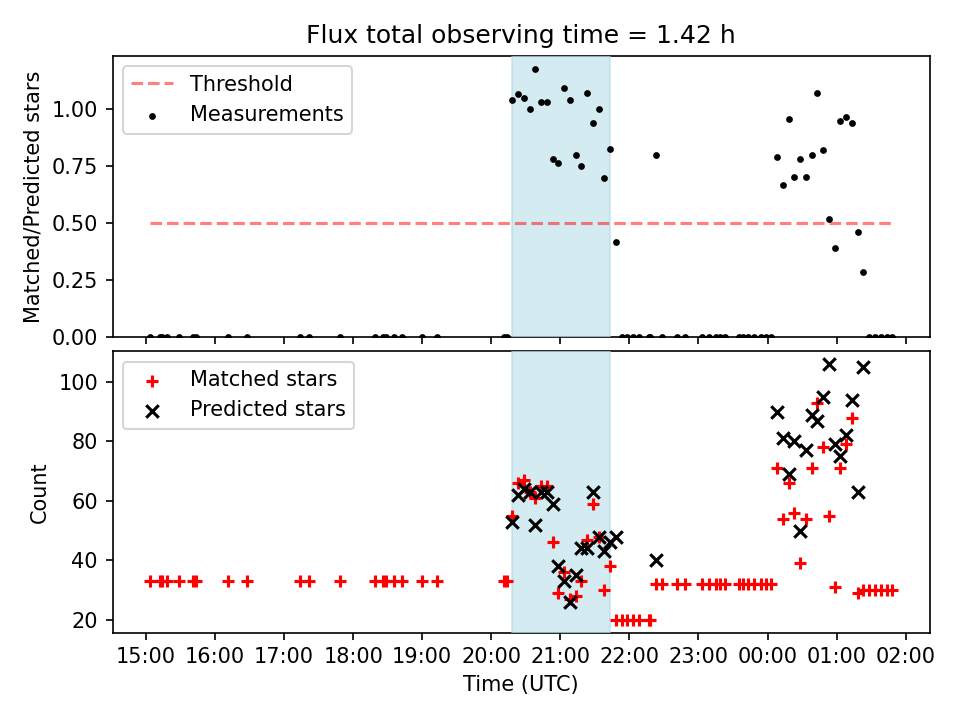 Flux total observing time = 1.42 h

Threshold
Measurements

Matched/Predicted stars

1.00
0.75
0.50
0.25
0.00

Matched stars
Predicted stars

Count

100
80
60
40
20

15:00 16:00 17:00 18:00 19:00 20:00 21:00 22:00 23:00 00:00 01:00 02:00

Time (UTC)